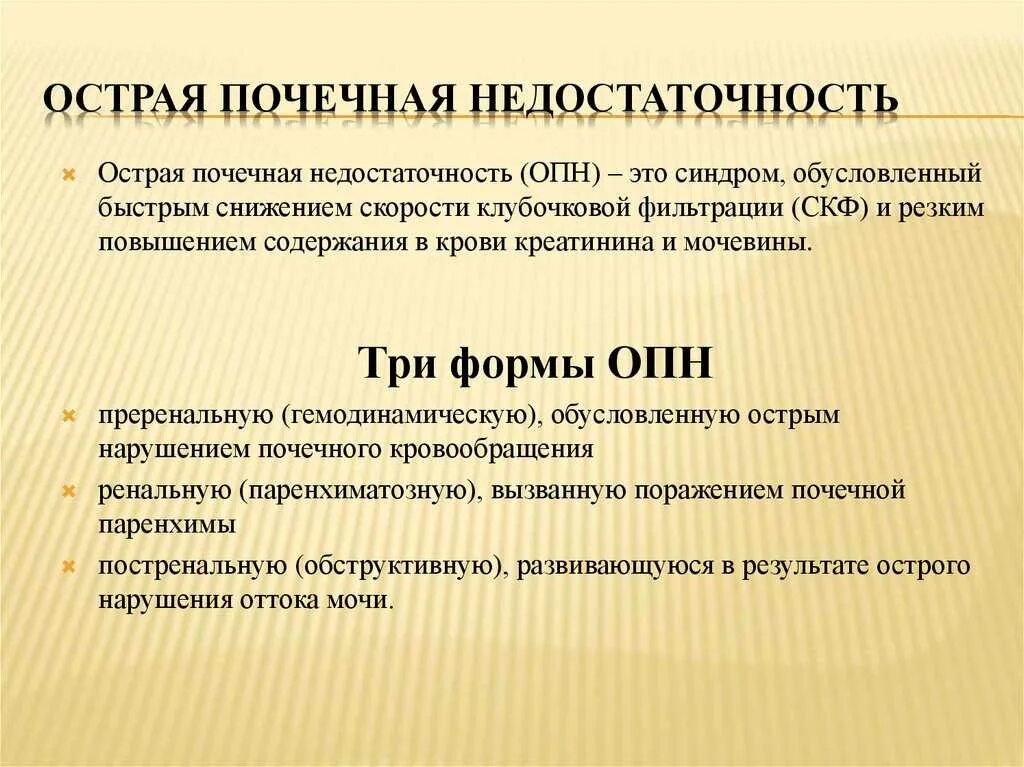 ОСТРАЯ ПОЧЕЧНАЯ НЕДОСТАТОЧНОСТЬ

Острая почечная недостаточность (ОПН) – это синдром, обусловленный быстрым снижением скорости клубочковой фильтрации (СКФ) и резким повышением содержания в крови креатинина и мочевины.

Три формы ОПН

преренальную (гемодинамическую), обусловленную острым нарушением почечного кровообращения

ренальную (паренхиматозную), вызванную поражением почечной паренхимы

постренальную (обструктивную), развивающуюся в результате острого нарушения оттока мочи.